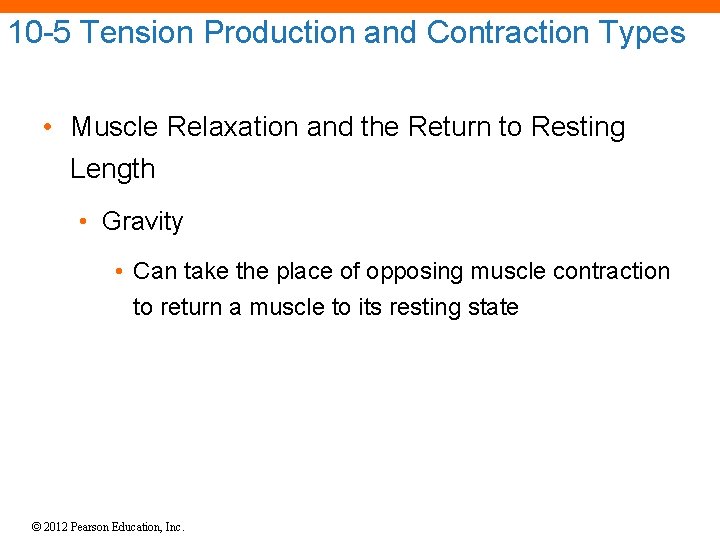 10-5 Tension Production and Contraction Types

• Muscle Relaxation and the Return to Resting Length

• Gravity

• Can take the place of opposing muscle contraction to return a muscle to its resting state

© 2012 Pearson Education, Inc.